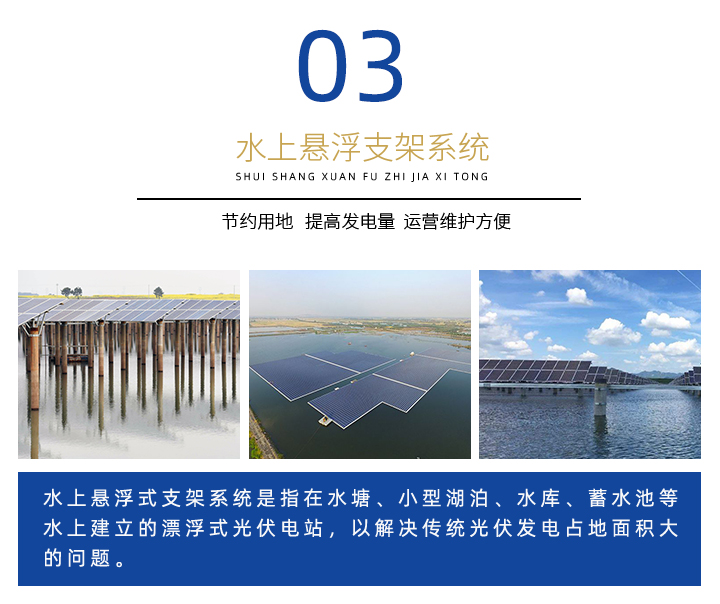 03

水上悬浮支架系统

SHUI SHANG XUAN FU ZHI JIA XI TONG

节约用地 提高发电量 运营维护方便

水上悬浮式支架系统是指在水塘、小型湖泊、水库、蓄水池等水上建立的漂浮式光伏电站，以解决传统光伏发电占地面积大的问题。